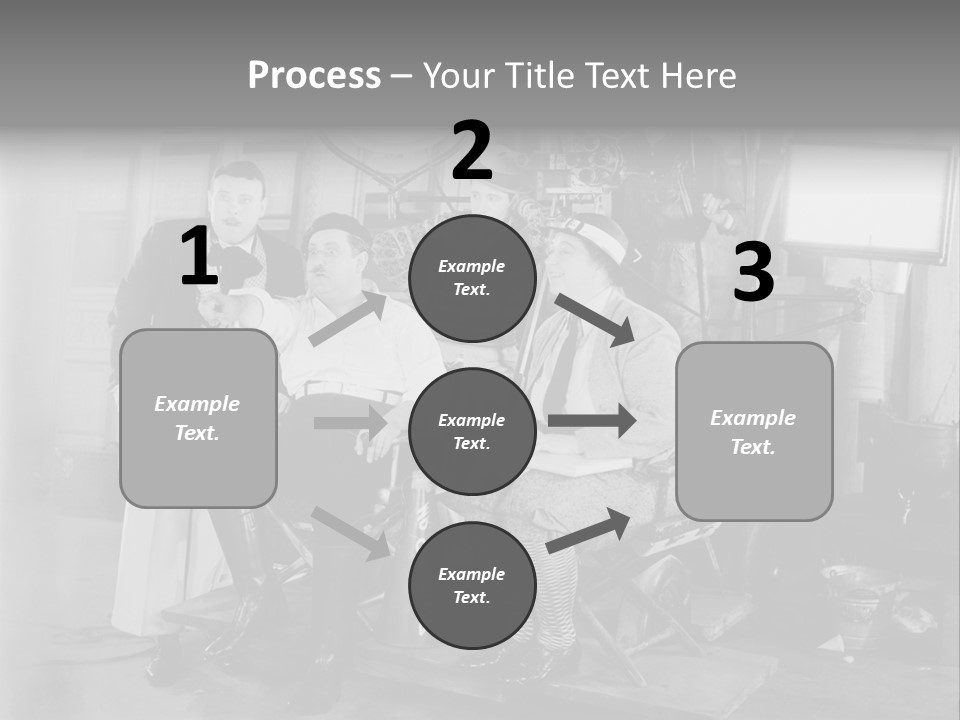 Process – Your Title Text Here

1

Example Text.

2

Example Text.

Example Text.

Example Text.

3

Example Text.